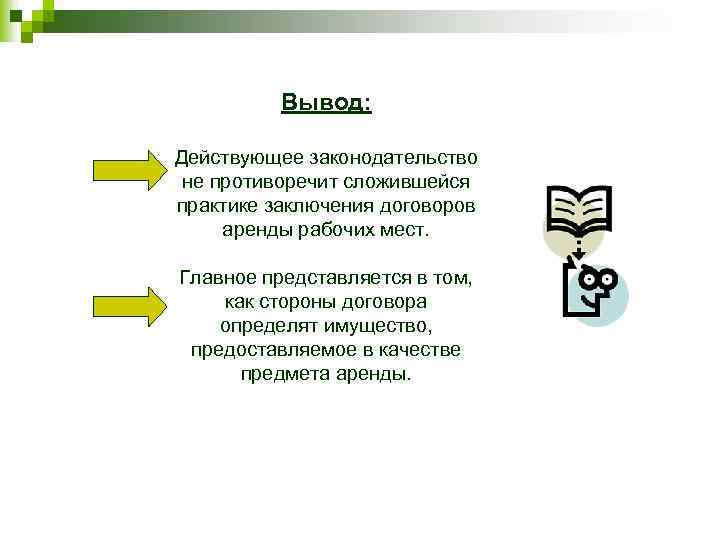 Вывод:

Действующее законодательство не противоречит сложившейся практике заключения договоров аренды рабочих мест.

Главное представляется в том, как стороны договора определят имущество, предоставляемое в качестве предмета аренды.